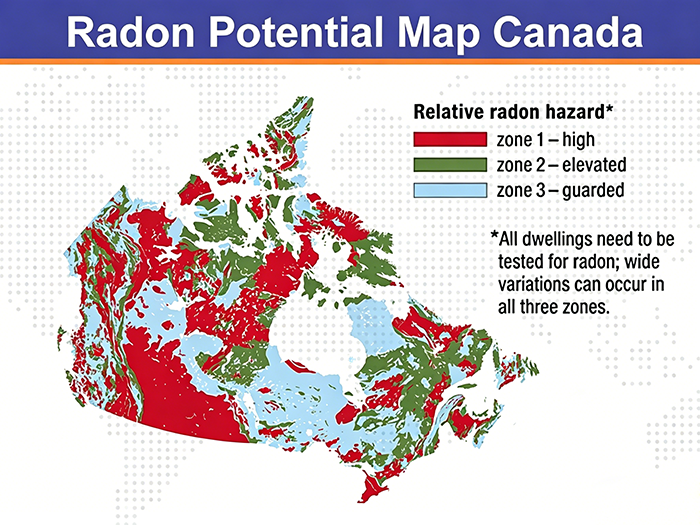 Radon Potential Map Canada

Relative radon hazard*

zone 1 – high
zone 2 – elevated
zone 3 – guarded

*All dwellings need to be tested for radon; wide variations can occur in all three zones.